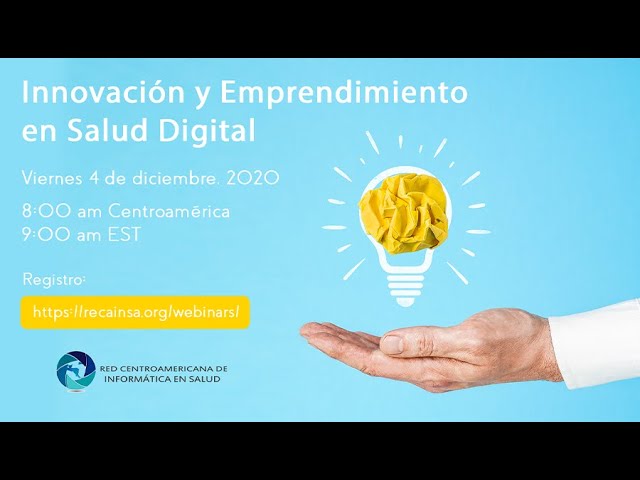 Innovación y Emprendimiento en Salud Digital

Viernes 4 de diciembre. 2020

8:00 am Centroamérica
9:00 am EST

Registro:

https://recainsa.org/webinars/

RED CENTROAMERICANA DE INFORMÁTICA EN SALUD